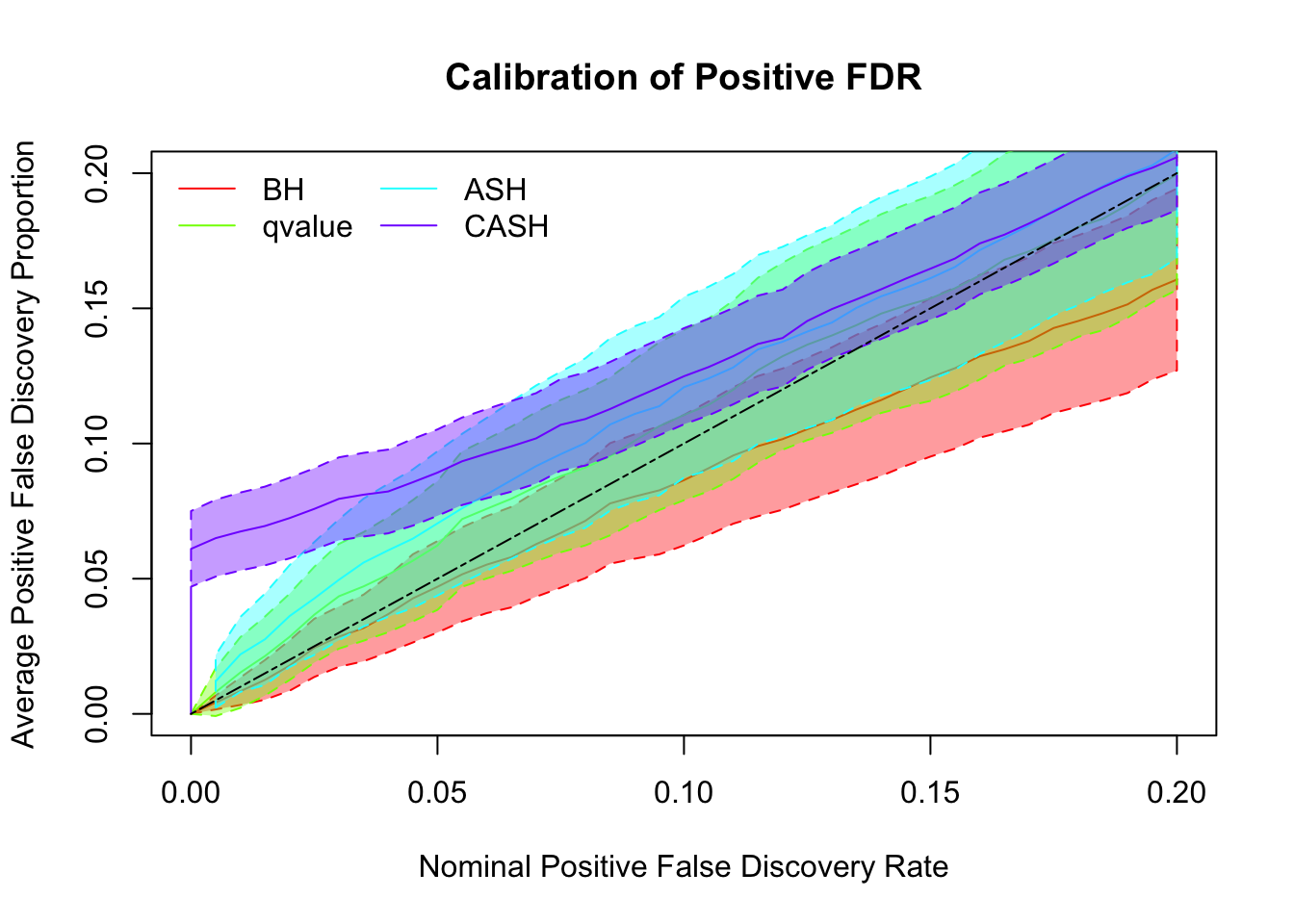 Calibration of Positive FDR

Average Positive False Discovery Proportion

0.00
0.05
0.10
0.15
0.20

BH
qvalue
ASH
CASH

0.00
0.05
0.10
0.15
0.20

Nominal Positive False Discovery Rate